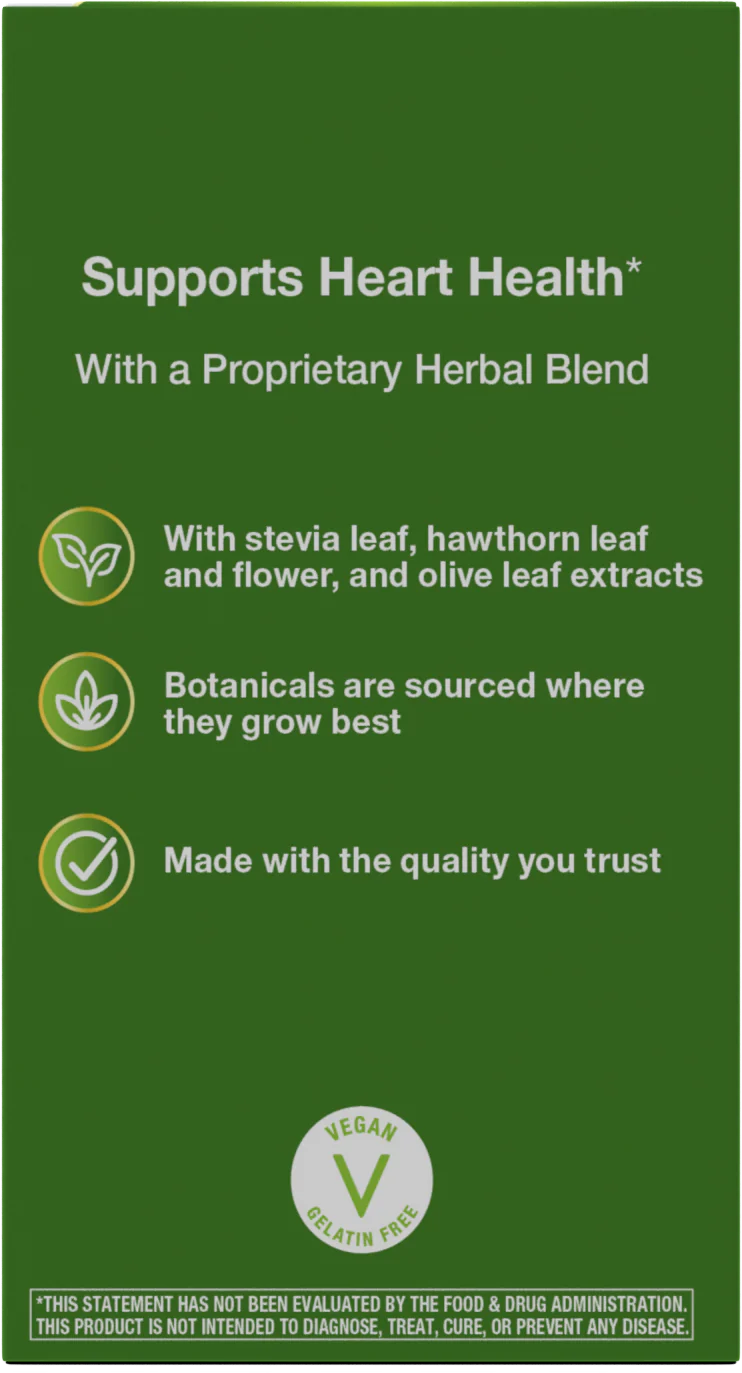 Supports Heart Health*

With a Proprietary Herbal Blend

With stevia leaf, hawthorn leaf and flower, and olive leaf extracts

Botanicals are sourced where they grow best

Made with the quality you trust

VEGAN
V
GELATIN FREE

*THIS STATEMENT HAS NOT BEEN EVALUATED BY THE FOOD & DRUG ADMINISTRATION. THIS PRODUCT IS NOT INTENDED TO DIAGNOSE, TREAT, CURE, OR PREVENT ANY DISEASE.